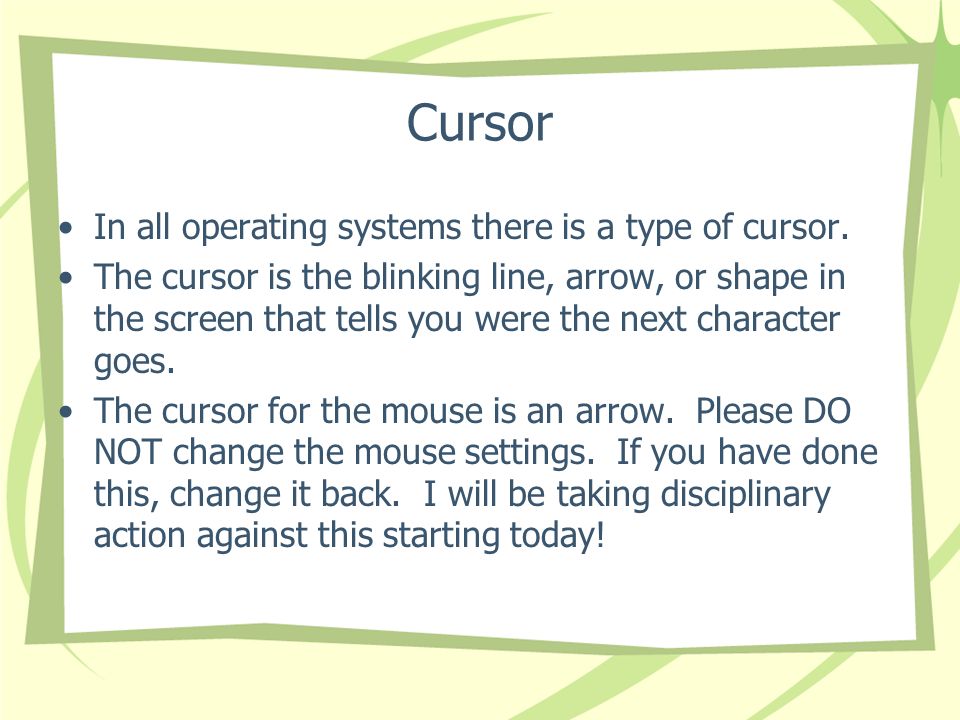 Cursor

• In all operating systems there is a type of cursor.
• The cursor is the blinking line, arrow, or shape in the screen that tells you were the next character goes.
• The cursor for the mouse is an arrow. Please DO NOT change the mouse settings. If you have done this, change it back. I will be taking disciplinary action against this starting today!